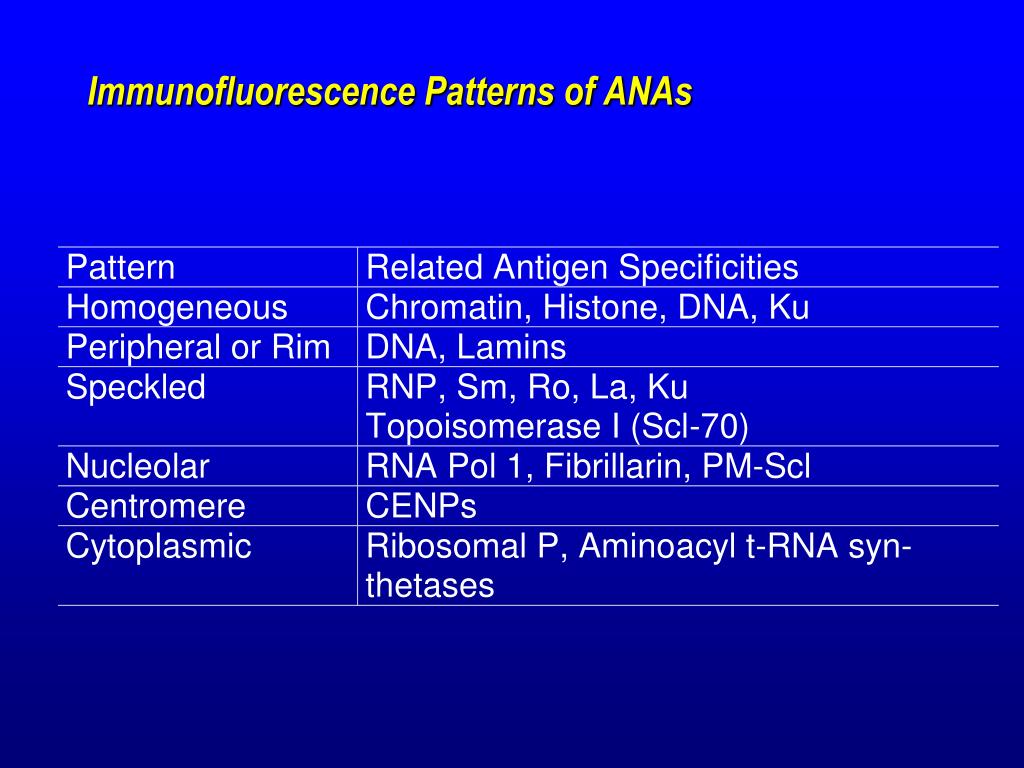 Immunofluorescence Patterns of ANAs

| Pattern | Related Antigen Specificities |
|---|---|
| Homogeneous | Chromatin, Histone, DNA, Ku |
| Peripheral or Rim | DNA, Lamins |
| Speckled | RNP, Sm, Ro, La, Ku Topoisomerase I (Scl-70) |
| Nucleolar | RNA Pol 1, Fibrillarin, PM-Scl |
| Centromere | CENPs |
| Cytoplasmic | Ribosomal P, Aminoacyl t-RNA synthetases |